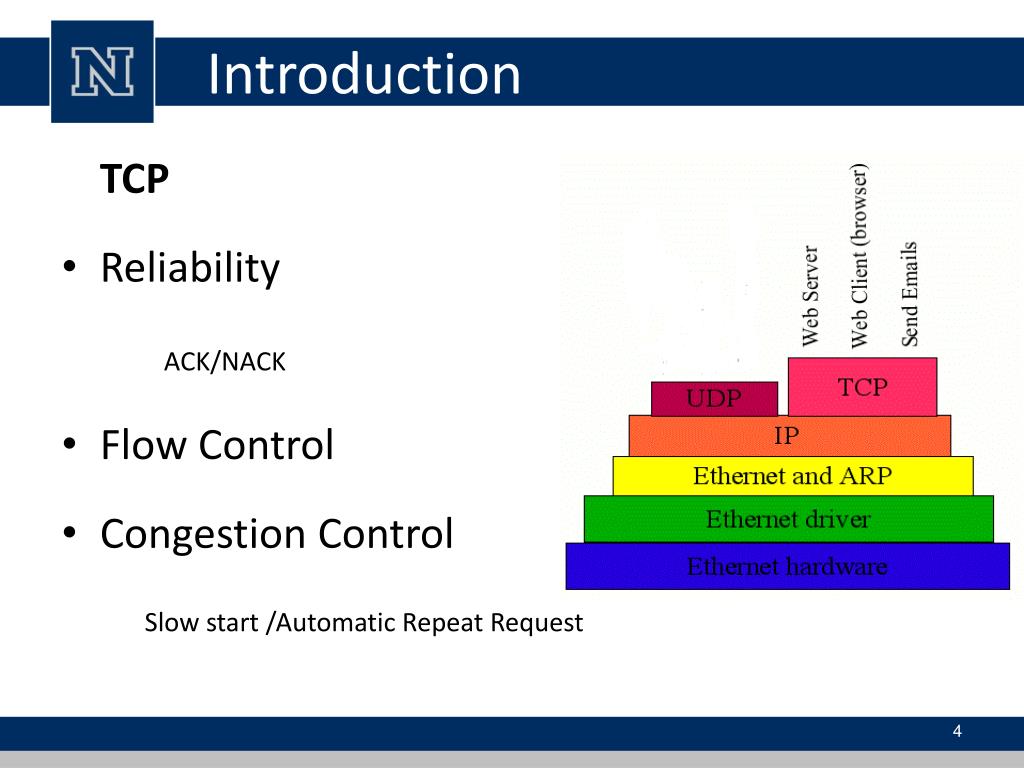 N

Introduction

TCP

• Reliability

ACK/NACK

• Flow Control

• Congestion Control

Slow start /Automatic Repeat Request

Web Server
Web Client (browser)
Send Emails

UDP
TCP
IP
Ethernet and ARP
Ethernet driver
Ethernet hardware

4